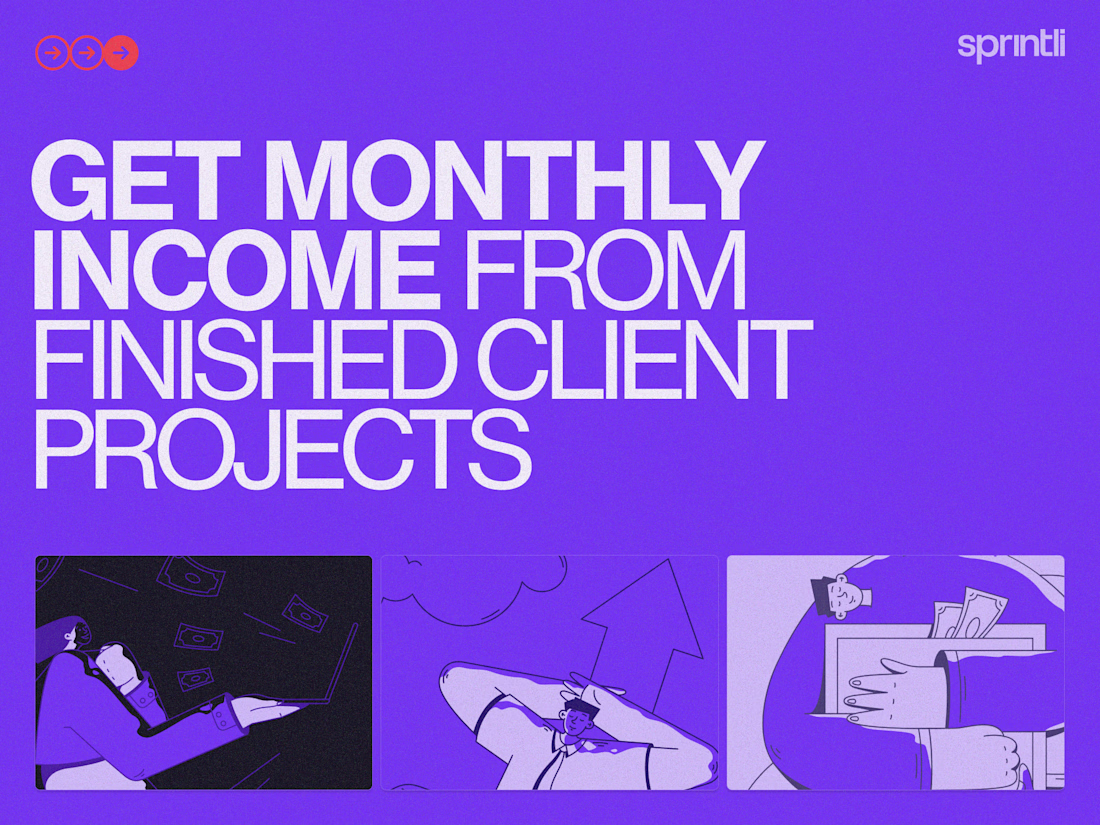 sprintli

GET MONTHLY INCOME FROM FINISHED CLIENT PROJECTS